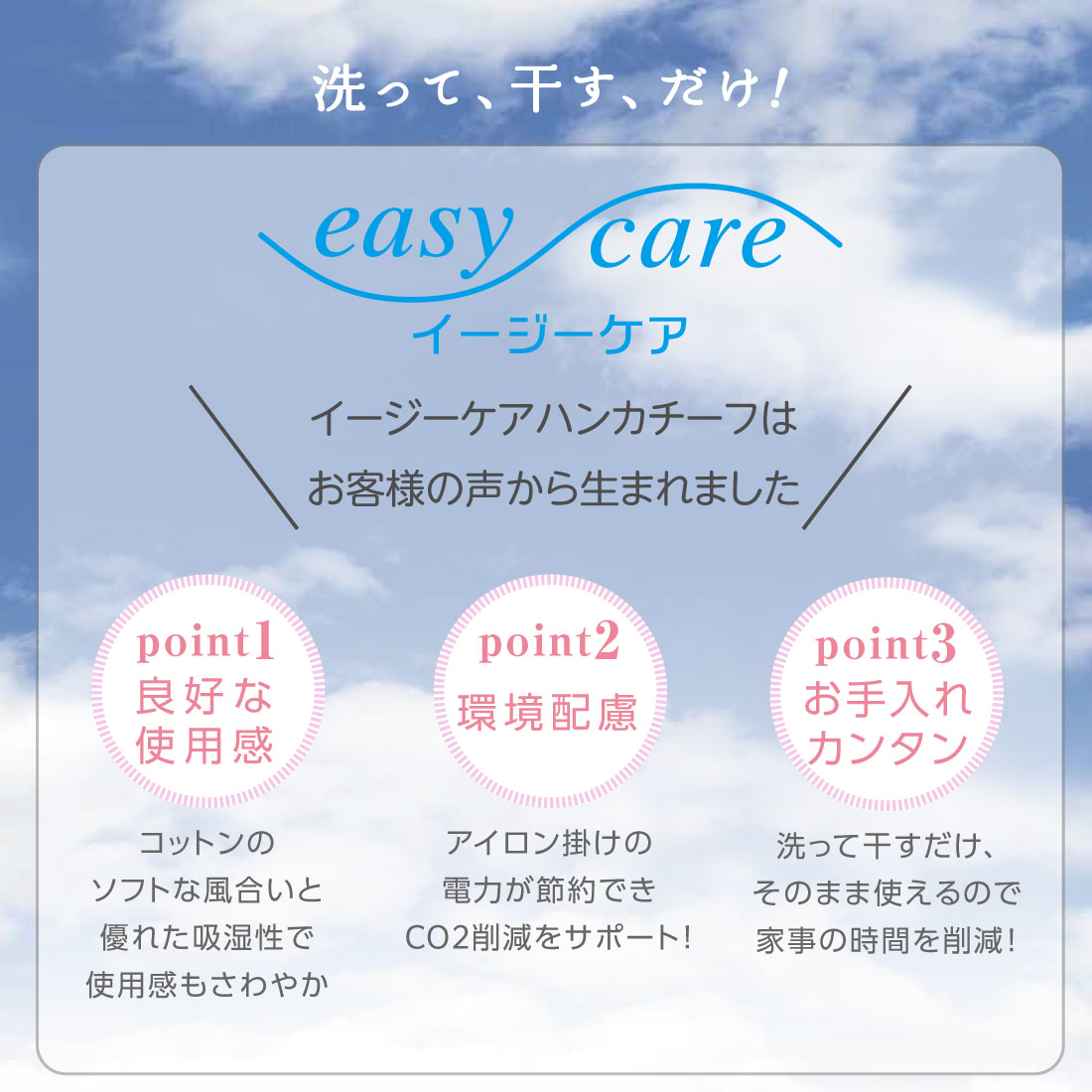 洗って、干す、だけ!

easy care
イージーケア

イージーケアハンカチーフは
お客様の声から生まれました

point1
良好な
使用感

コットンの
ソフトな風合いと
優れた吸湿性で
使用感もさわやか

point2
環境配慮

アイロン掛けの
電力が節約でき
CO2削減をサポート!

point3
お手入れ
カンタン

洗って干すだけ、
そのまま使えるので
家事の時間を削減!